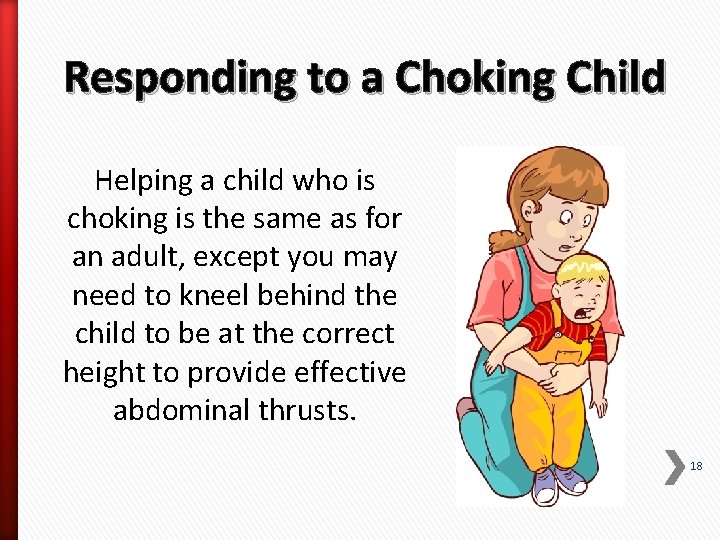 Responding to a Choking Child

Helping a child who is choking is the same as for an adult, except you may need to kneel behind the child to be at the correct height to provide effective abdominal thrusts.

18